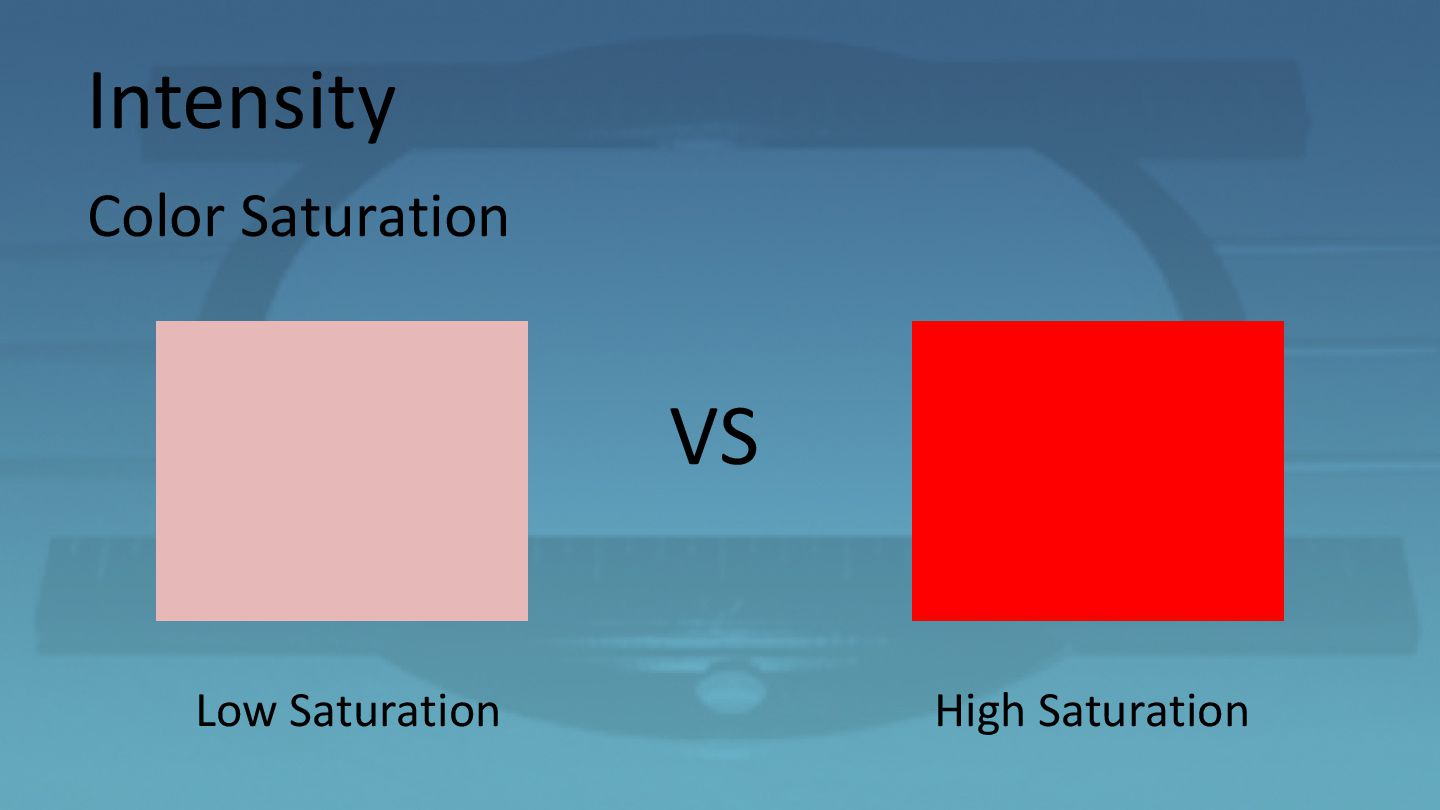 Intensity

Color Saturation

VS

Low Saturation

High Saturation